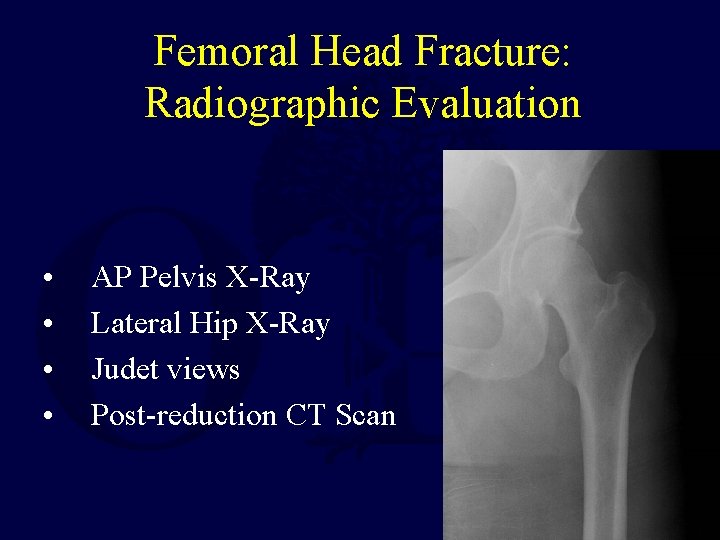 Femoral Head Fracture: Radiographic Evaluation

• AP Pelvis X-Ray
• Lateral Hip X-Ray
• Judet views
• Post-reduction CT Scan